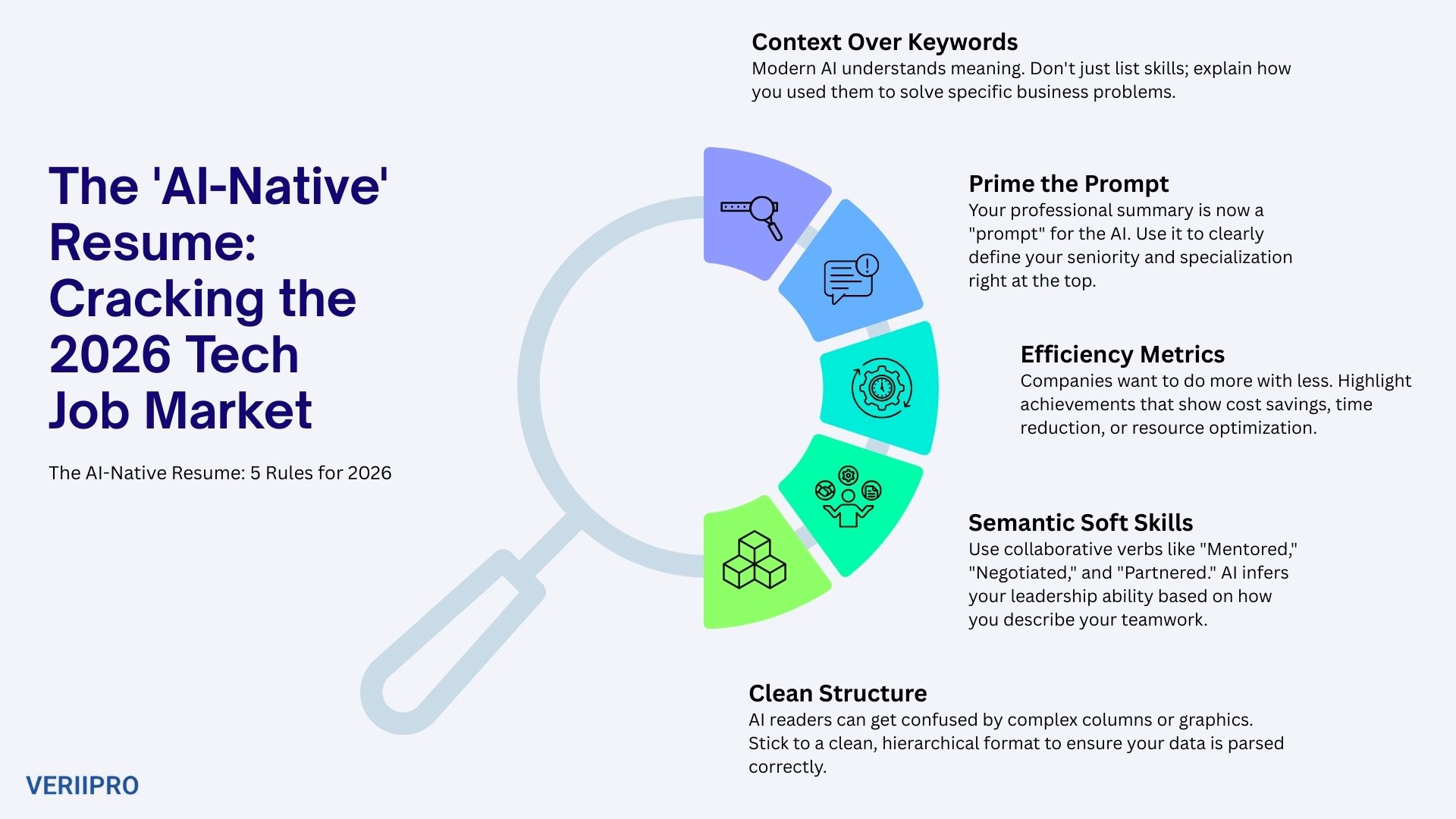 The 'AI-Native' Resume: Cracking the 2026 Tech Job Market

The AI-Native Resume: 5 Rules for 2026

Context Over Keywords
Modern AI understands meaning. Don't just list skills; explain how you used them to solve specific business problems.

Prime the Prompt
Your professional summary is now a "prompt" for the AI. Use it to clearly define your seniority and specialization right at the top.

Efficiency Metrics
Companies want to do more with less. Highlight achievements that show cost savings, time reduction, or resource optimization.

Semantic Soft Skills
Use collaborative verbs like "Mentored," "Negotiated," and "Partnered." AI infers your leadership ability based on how you describe your teamwork.

Clean Structure
AI readers can get confused by complex columns or graphics. Stick to a clean, hierarchical format to ensure your data is parsed correctly.

VERIIPRO